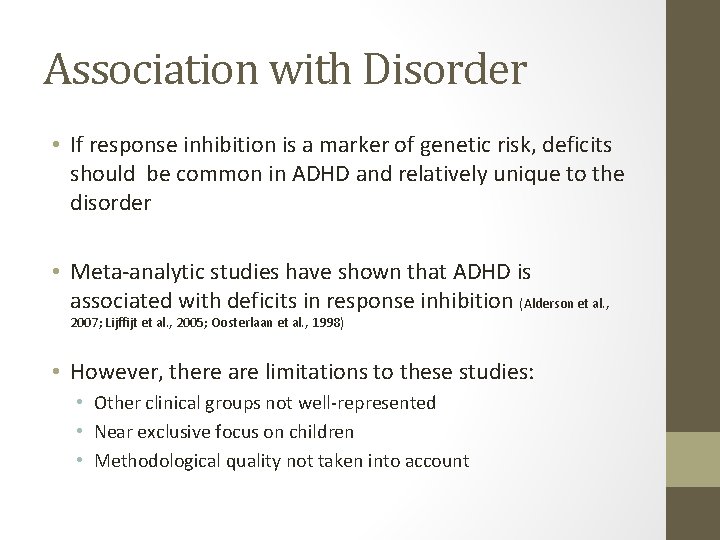 Association with Disorder

• If response inhibition is a marker of genetic risk, deficits should be common in ADHD and relatively unique to the disorder

• Meta-analytic studies have shown that ADHD is associated with deficits in response inhibition (Alderson et al., 2007; Lijffijt et al., 2005; Oosterlaan et al., 1998)

• However, there are limitations to these studies:
  • Other clinical groups not well-represented
  • Near exclusive focus on children
  • Methodological quality not taken into account